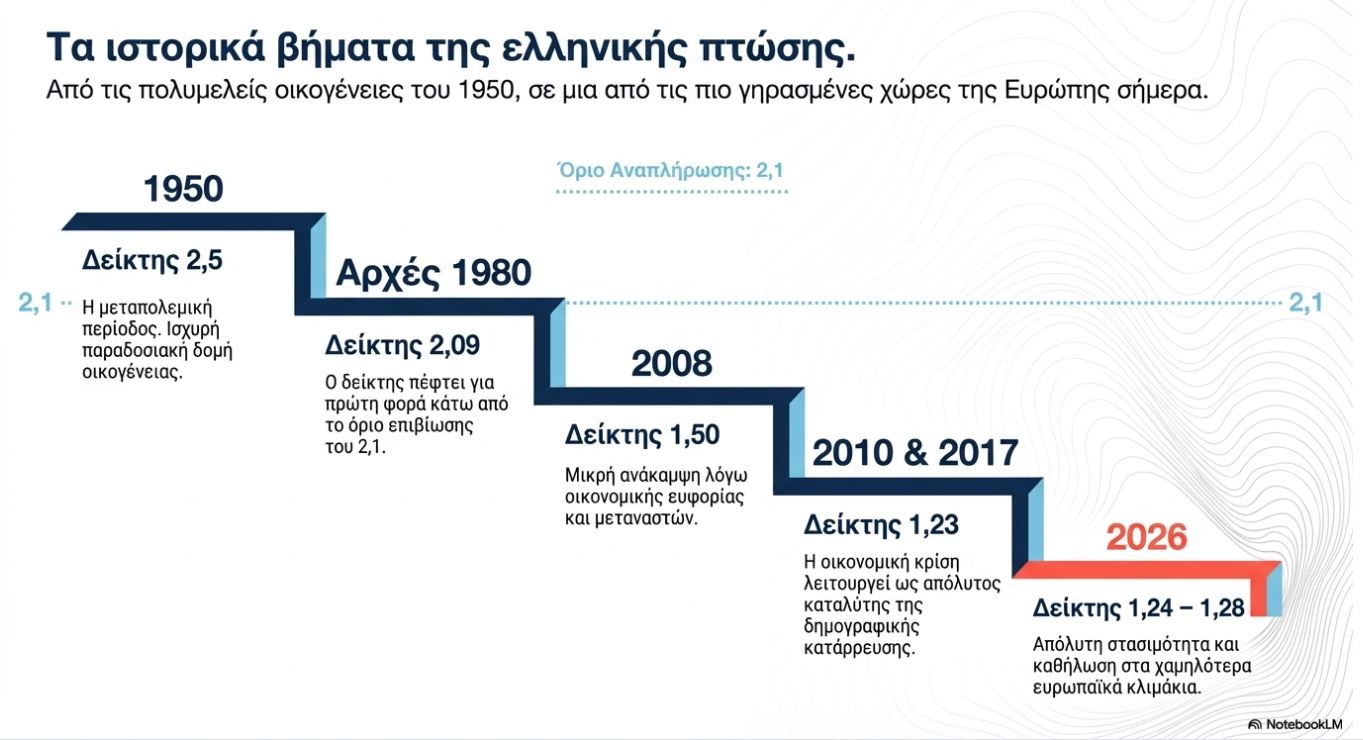 Τα ιστορικά βήματα της ελληνικής πτώσης.
Από τις πολυμελείς οικογένειες του 1950, σε μια από τις πιο γηρασμένες χώρες της Ευρώπης σήμερα.

Όριο Αναπλήρωσης: 2,1

2,1

2,1

1950

Δείκτης 2,5

Η μεταπολεμική περίοδος. Ισχυρή παραδοσιακή δομή οικογένειας.

Αρχές 1980

Δείκτης 2,09

Ο δείκτης πέφτει για πρώτη φορά κάτω από το όριο επιβίωσης του 2,1.

2008

Δείκτης 1,50

Μικρή ανάκαμψη λόγω οικονομικής ευφορίας και μεταναστών.

2010 & 2017

Δείκτης 1,23

Η οικονομική κρίση λειτουργεί ως απόλυτος καταλύτης της δημογραφικής κατάρρευσης.

2026

Δείκτης 1,24 – 1,28

Απόλυτη στασιμότητα και καθήλωση στα χαμηλότερα ευρωπαϊκά κλιμάκια.

NotebookLM